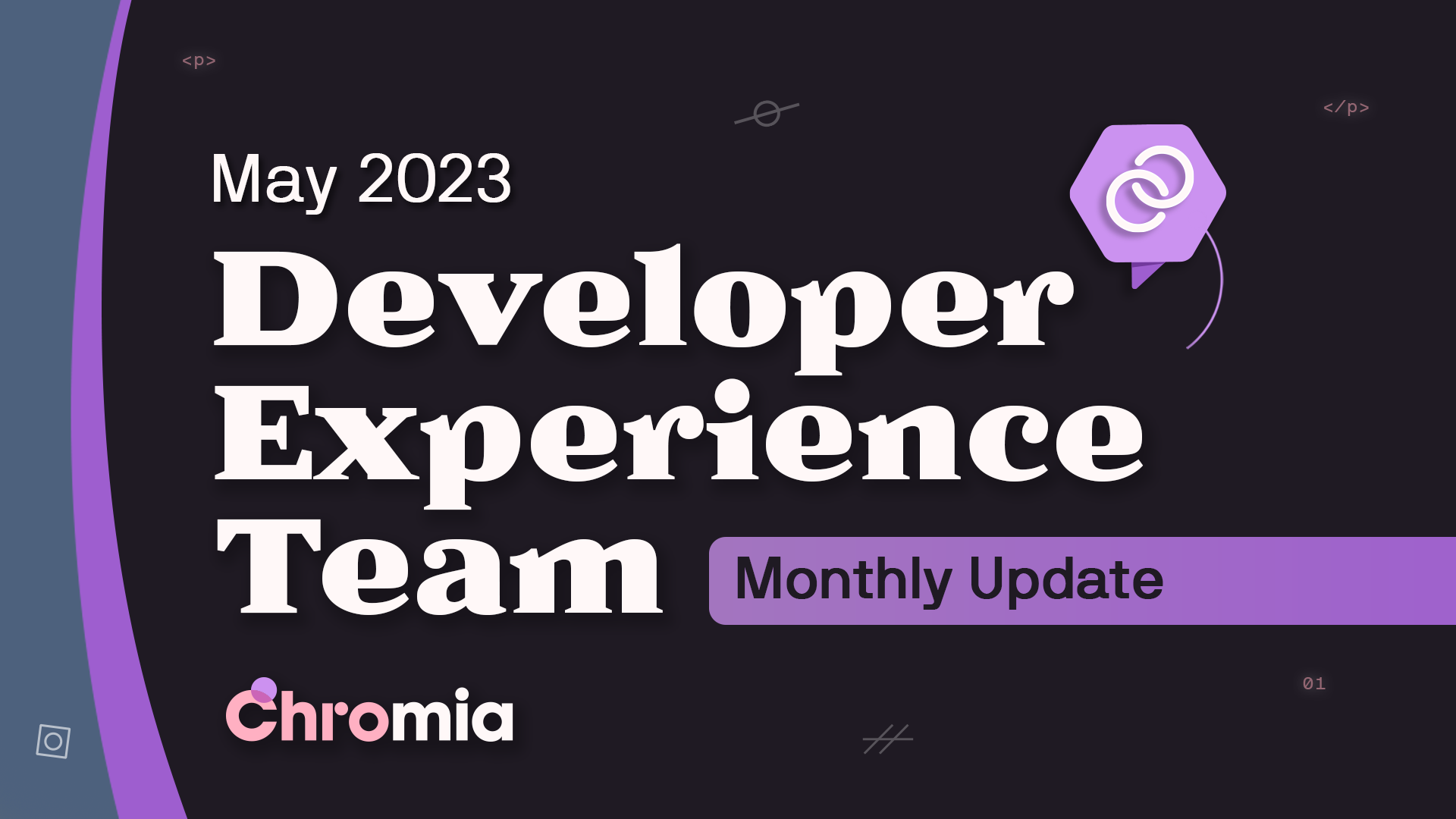 <p>

</p>

May 2023

Developer Experience Team

Monthly Update

01

Chromia